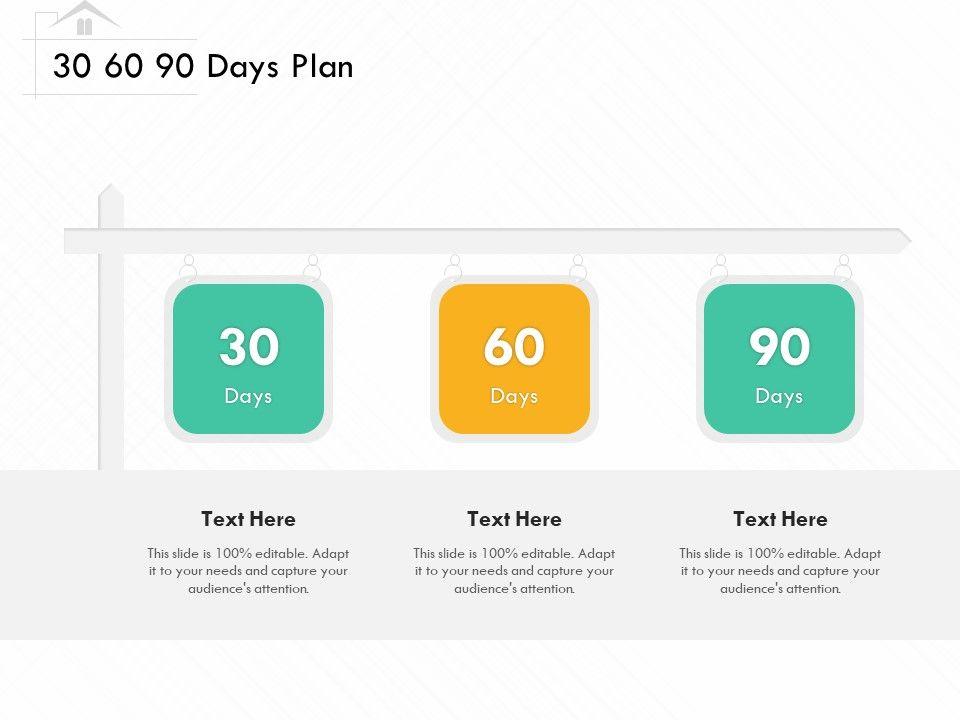 30 60 90 Days Plan

30
Days

60
Days

90
Days

Text Here
This slide is 100% editable. Adapt it to your needs and capture your audience's attention.

Text Here
This slide is 100% editable. Adapt it to your needs and capture your audience's attention.

Text Here
This slide is 100% editable. Adapt it to your needs and capture your audience's attention.